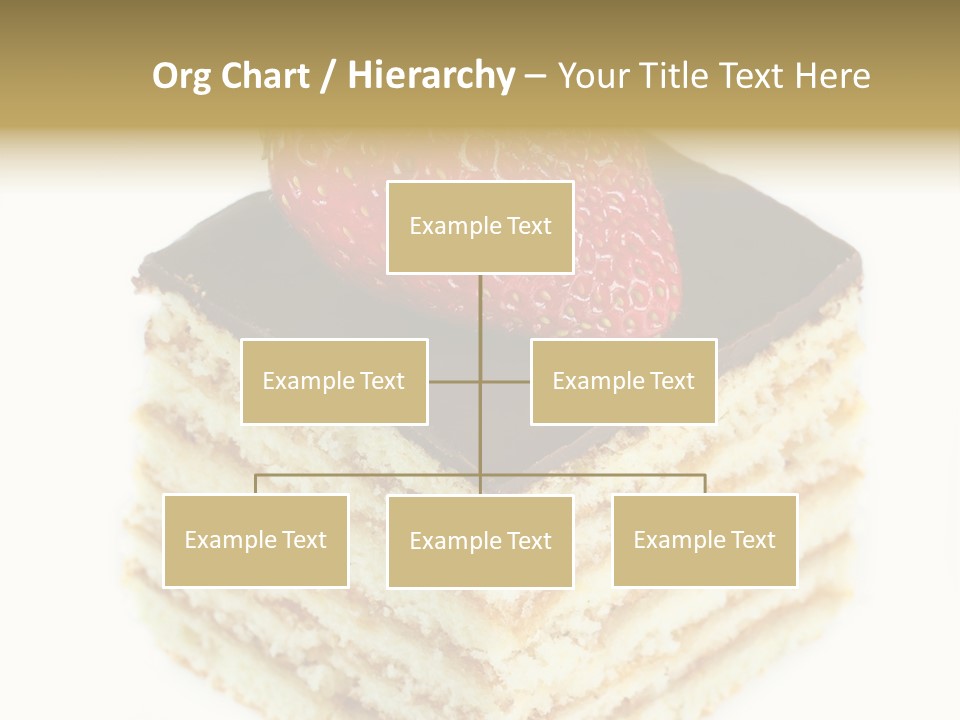 Org Chart / Hierarchy – Your Title Text Here

Example Text

Example Text

Example Text

Example Text

Example Text

Example Text